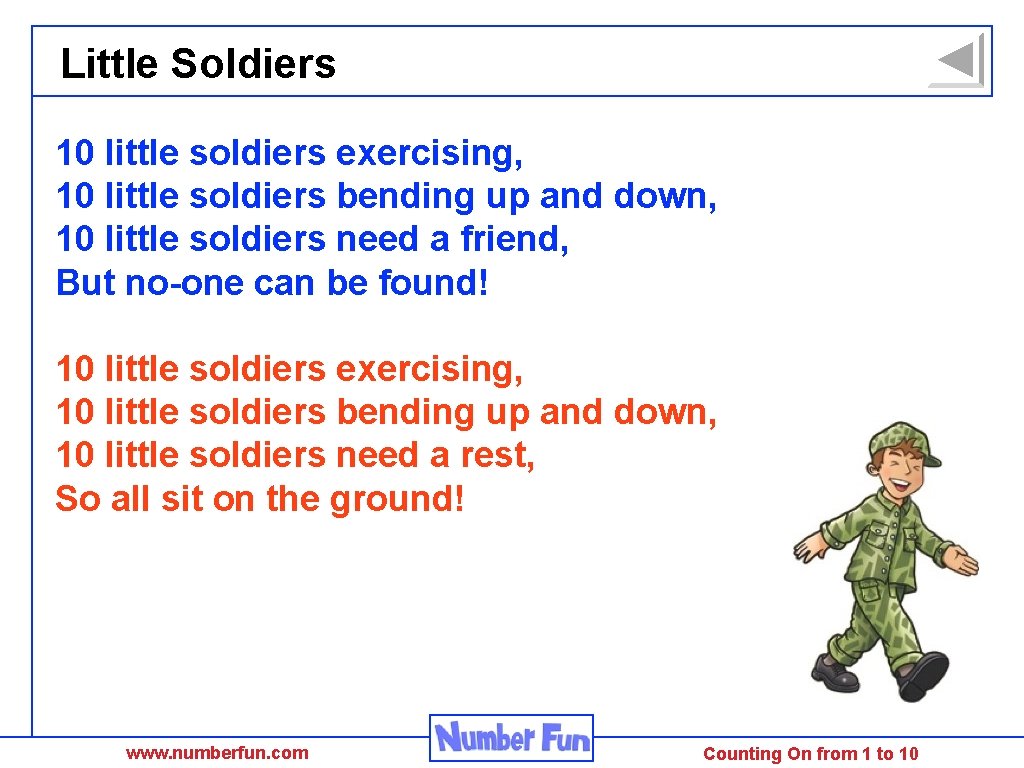 Little Soldiers

10 little soldiers exercising,
10 little soldiers bending up and down,
10 little soldiers need a friend,
But no-one can be found!

10 little soldiers exercising,
10 little soldiers bending up and down,
10 little soldiers need a rest,
So all sit on the ground!

www.numberfun.com

Number Fun

Counting On from 1 to 10